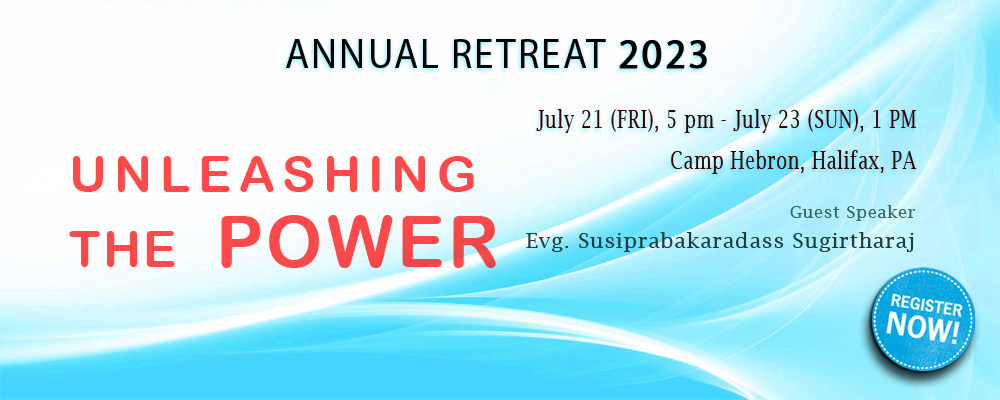 ANNUAL RETREAT 2023

July 21 (FRI), 5 pm - July 23 (SUN), 1 PM

Camp Hebron, Halifax, PA

UNLEASHING THE POWER

Guest Speaker

Evg. Susiprabakaradass Sugirtharaj

REGISTER NOW!